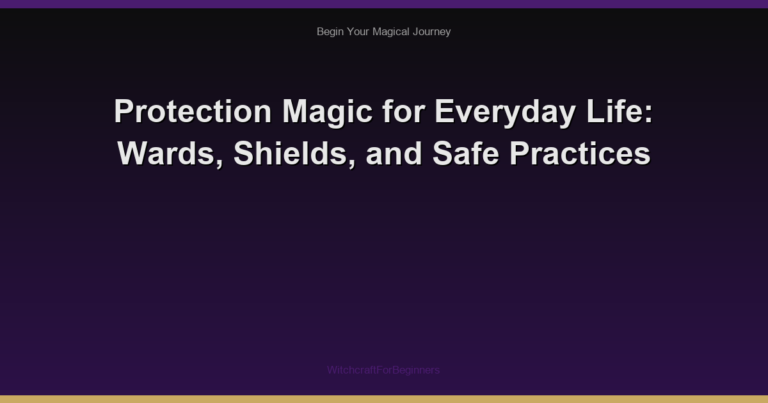 Begin Your Magical Journey

Protection Magic for Everyday Life: Wards, Shields, and Safe Practices

WitchcraftForBeginners